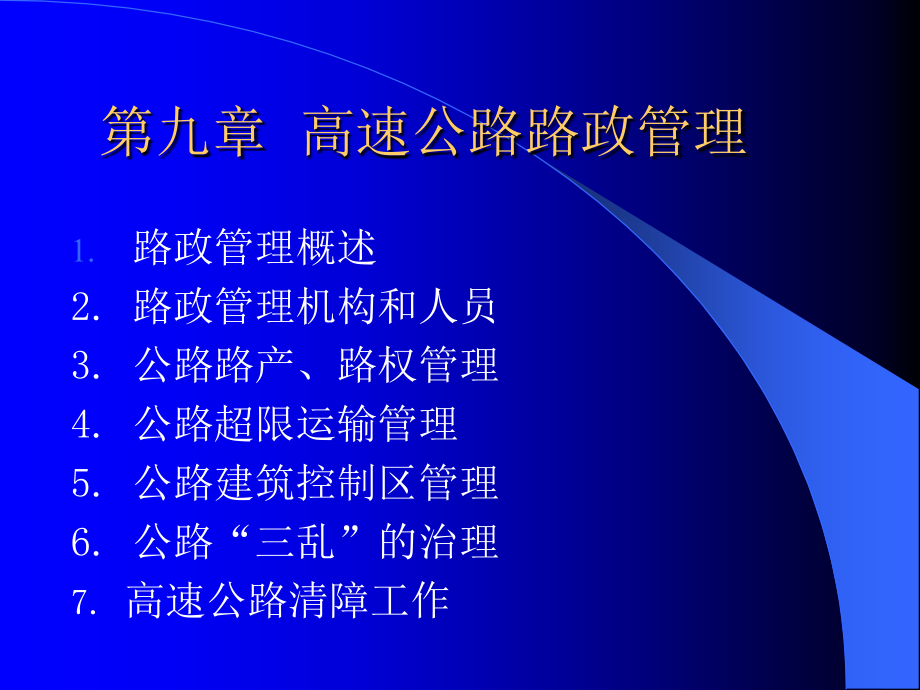 第九章 高速公路路政管理

1. 路政管理概述
2. 路政管理机构和人员
3. 公路路产、路权管理
4. 公路超限运输管理
5. 公路建筑控制区管理
6. 公路“三乱”的治理
7. 高速公路清障工作